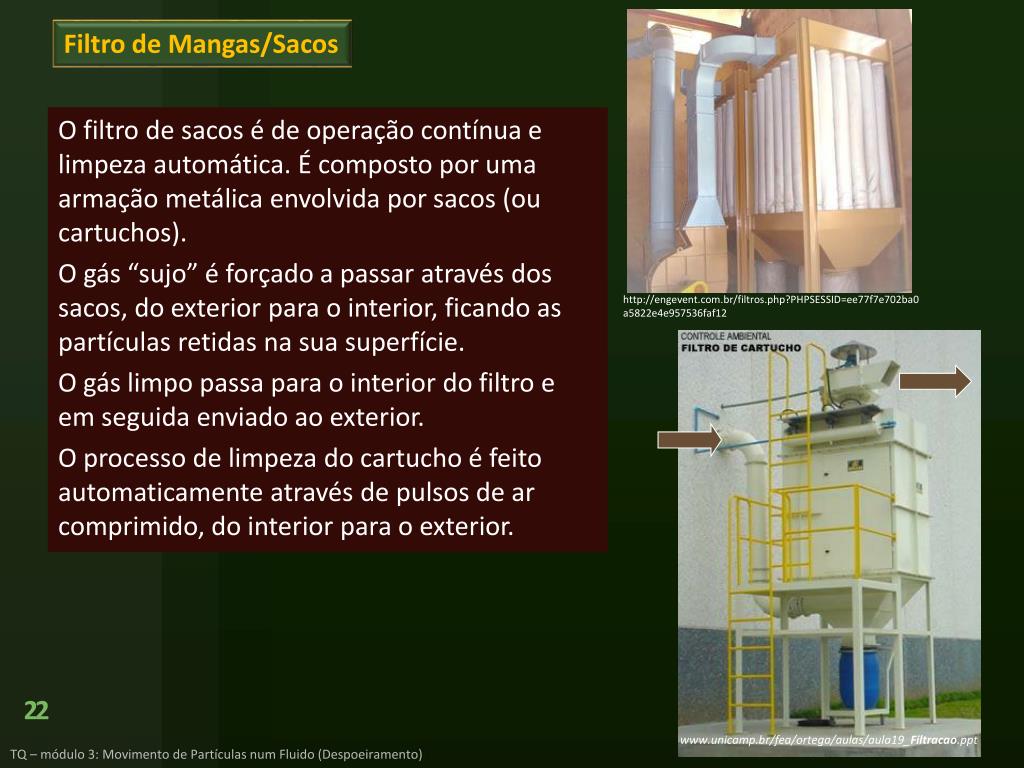 Filtro de Mangas/Sacos

O filtro de sacos é de operação contínua e limpeza automática. É composto por uma armação metálica envolvida por sacos (ou cartuchos).

O gás “sujo” é forçado a passar através dos sacos, do exterior para o interior, ficando as partículas retidas na sua superfície.

O gás limpo passa para o interior do filtro e em seguida enviado ao exterior.

O processo de limpeza do cartucho é feito automaticamente através de pulsos de ar comprimido, do interior para o exterior.

http://engevent.com.br/filtros.php?PHPSESSID=ee77f7e702ba0a5822e4e957536faf12

CONTROLE AMBIENTAL
FILTRO DE CARTUCHO

www.unicamp.br/fea/ortega/aulas/aula19_Filtracao.ppt

22

TQ – módulo 3: Movimento de Partículas num Fluido (Despoeiramento)